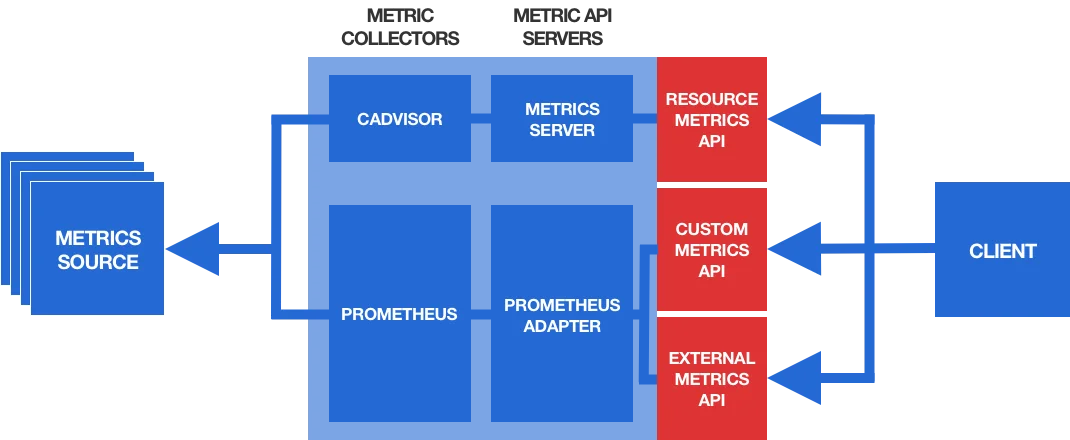 METRIC COLLECTORS

METRIC API SERVERS

METRICS SOURCE

CADVISOR

METRICS SERVER

RESOURCE METRICS API

PROMETHEUS

PROMETHEUS ADAPTER

CUSTOM METRICS API

EXTERNAL METRICS API

CLIENT